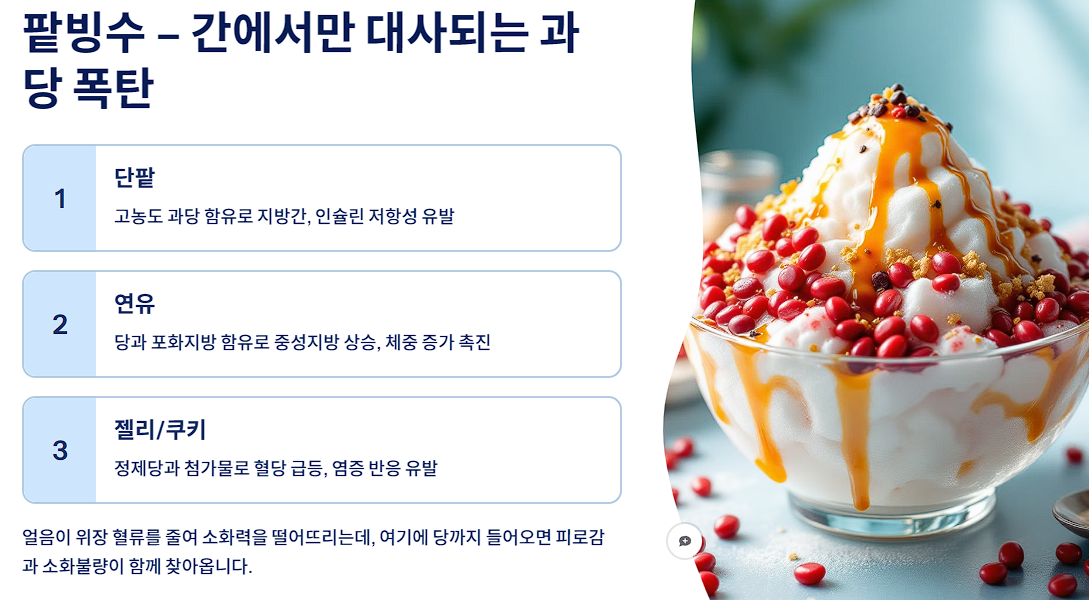 팥빙수 – 간에서만 대사되는 과당 폭탄

1

단팥

고농도 과당 함유로 지방간, 인슐린 저항성 유발

2

연유

당과 포화지방 함유로 중성지방 상승, 체중 증가 촉진

3

젤리/쿠키

정제당과 첨가물로 혈당 급등, 염증 반응 유발

얼음이 위장 혈류를 줄여 소화력을 떨어뜨리는데, 여기에 당까지 들어오면 피로감과 소화불량이 함께 찾아옵니다.